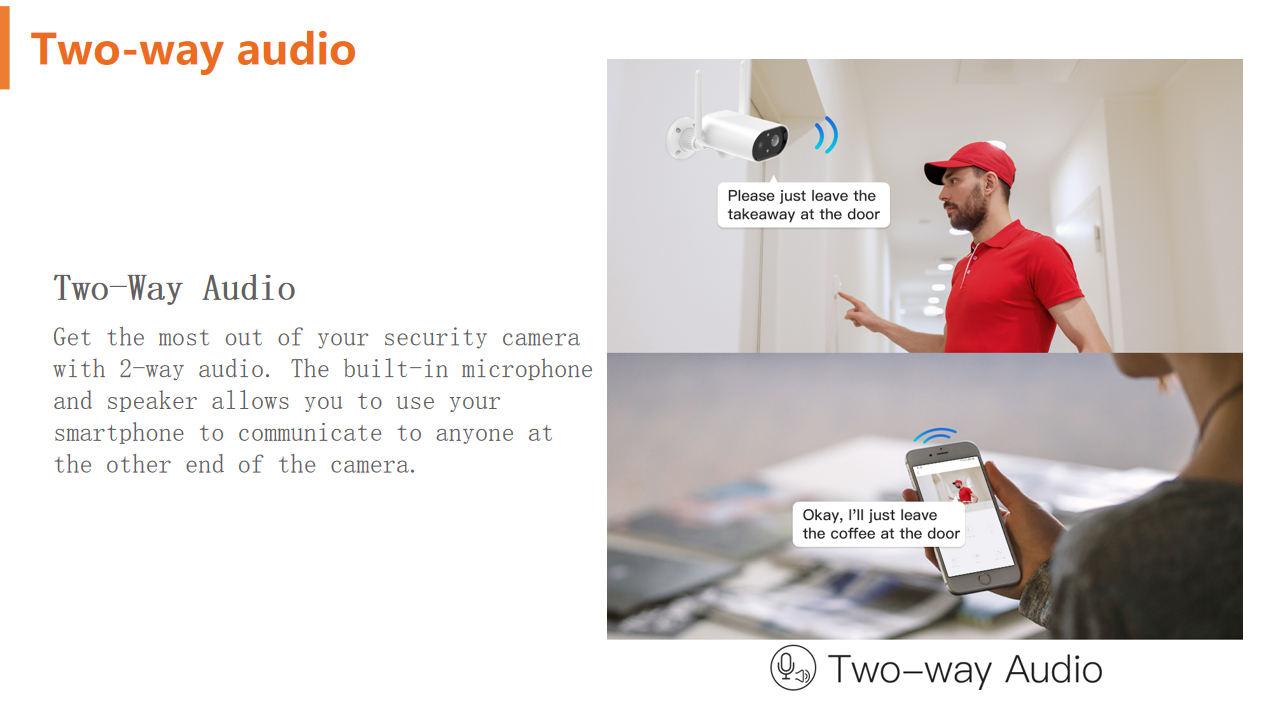 Two-way audio

Two-Way Audio

Get the most out of your security camera with 2-way audio. The built-in microphone and speaker allows you to use your smartphone to communicate to anyone at the other end of the camera.

Please just leave the takeaway at the door

Okay, I'll just leave the coffee at the door

Two–way Audio